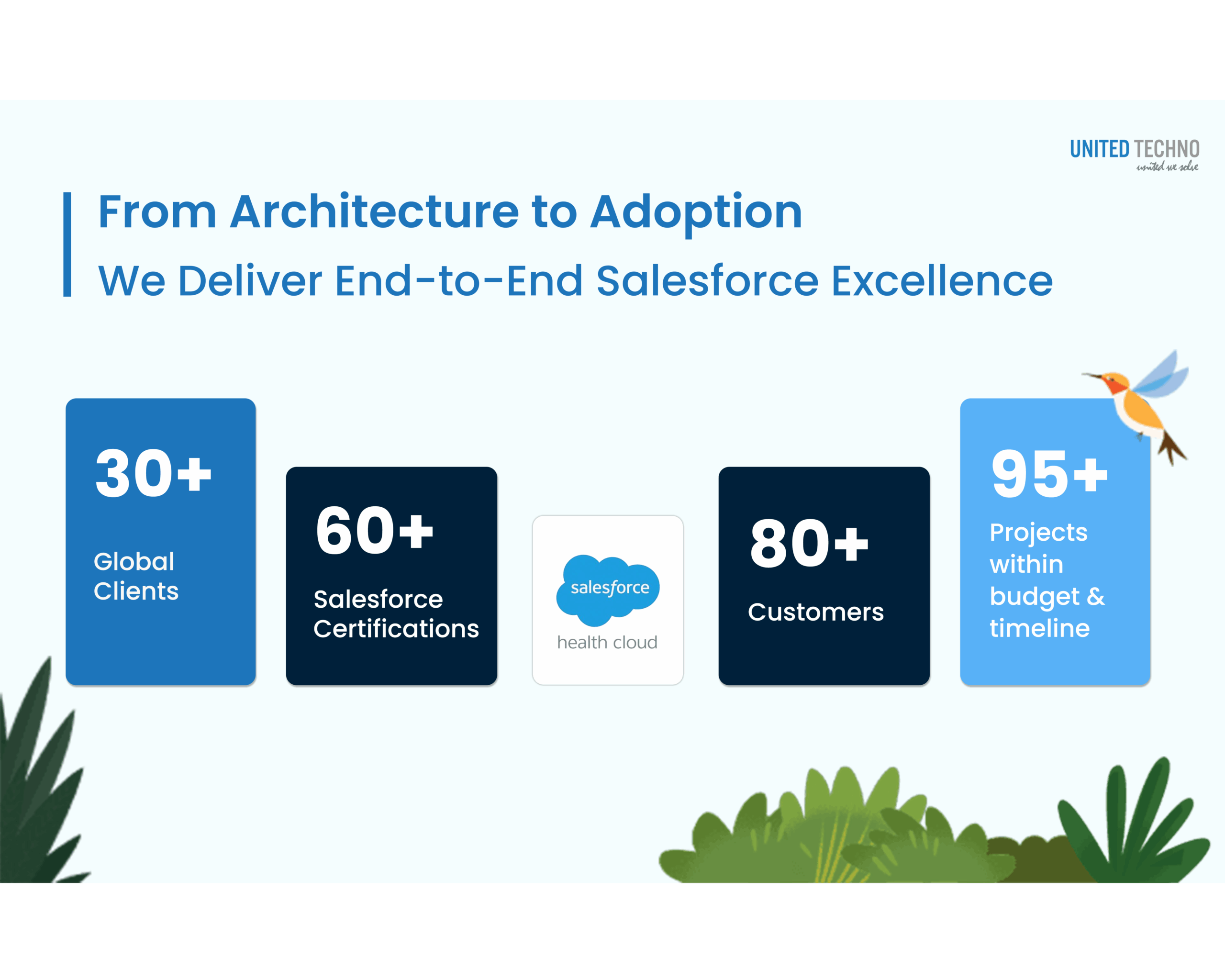 UNITED TECHNO
united we solve

From Architecture to Adoption
We Deliver End-to-End Salesforce Excellence

30+
Global Clients

60+
Salesforce Certifications

salesforce
health cloud

80+
Customers

95+
Projects within budget & timeline